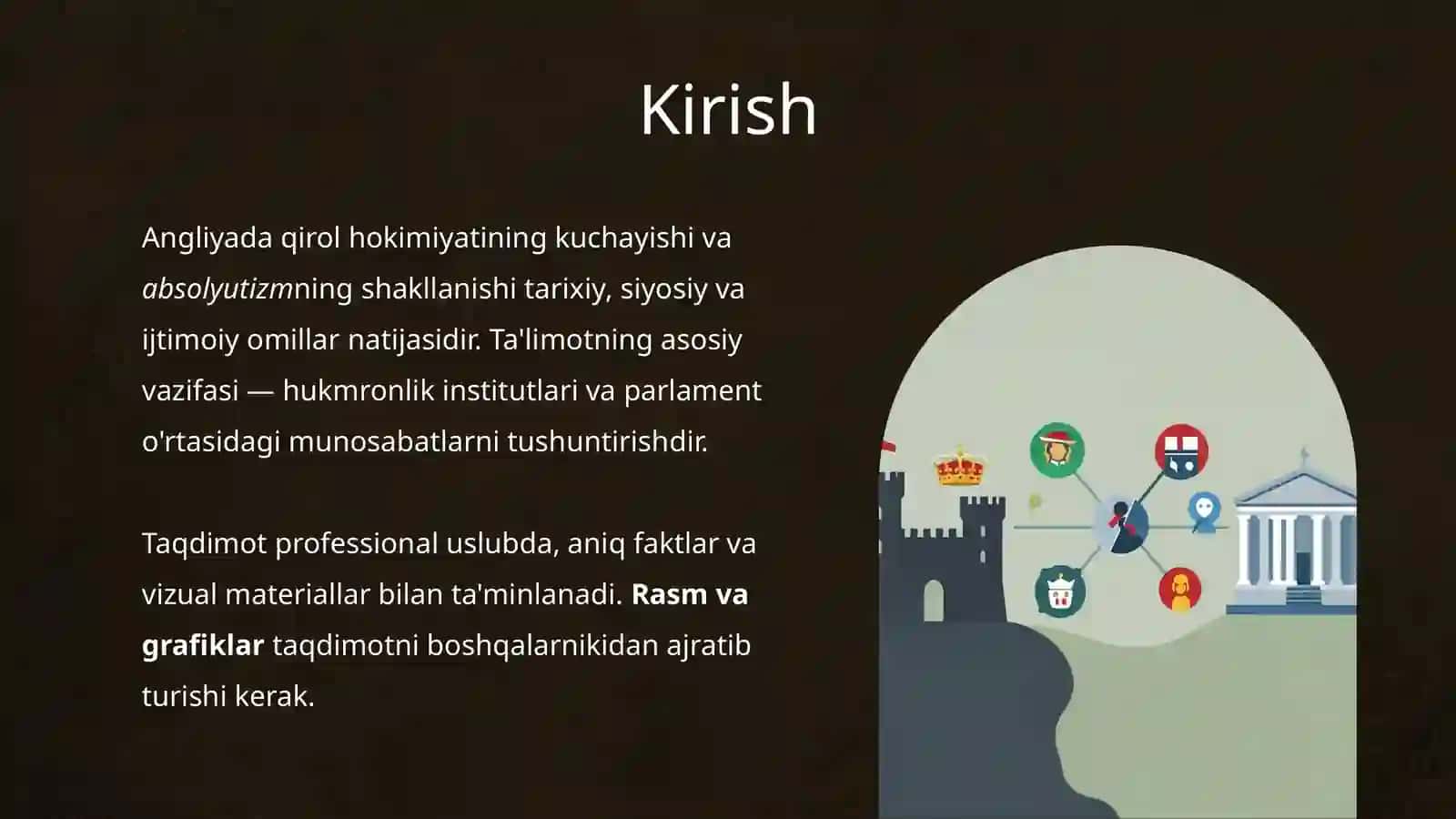 Kirish

Angliyada qirol hokimiyatining kuchayishi va absolyutizmning shakllanishi tarixiy, siyosiy va ijtimoiy omillar natijasidir. Ta'limotning asosiy vazifasi — hukmronlik institutlari va parlament o'rtasidagi munosabatlarni tushuntirishdir.

Taqdimot professional uslubda, aniq faktlar va vizual materiallar bilan ta'minlanadi. Rasm va grafiklar taqdimotni boshqalarnikidan ajratib turishi kerak.